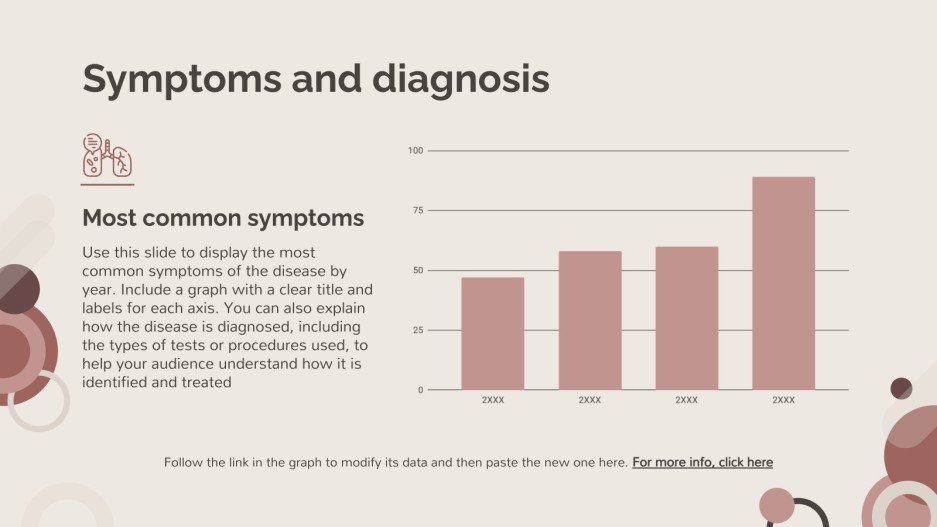 Symptoms and diagnosis

Most common symptoms

Use this slide to display the most common symptoms of the disease by year. Include a graph with a clear title and labels for each axis. You can also explain how the disease is diagnosed, including the types of tests or procedures used, to help your audience understand how it is identified and treated

100
75
50
25
0
2XXX
2XXX
2XXX
2XXX

Follow the link in the graph to modify its data and then paste the new one here. For more info, click here